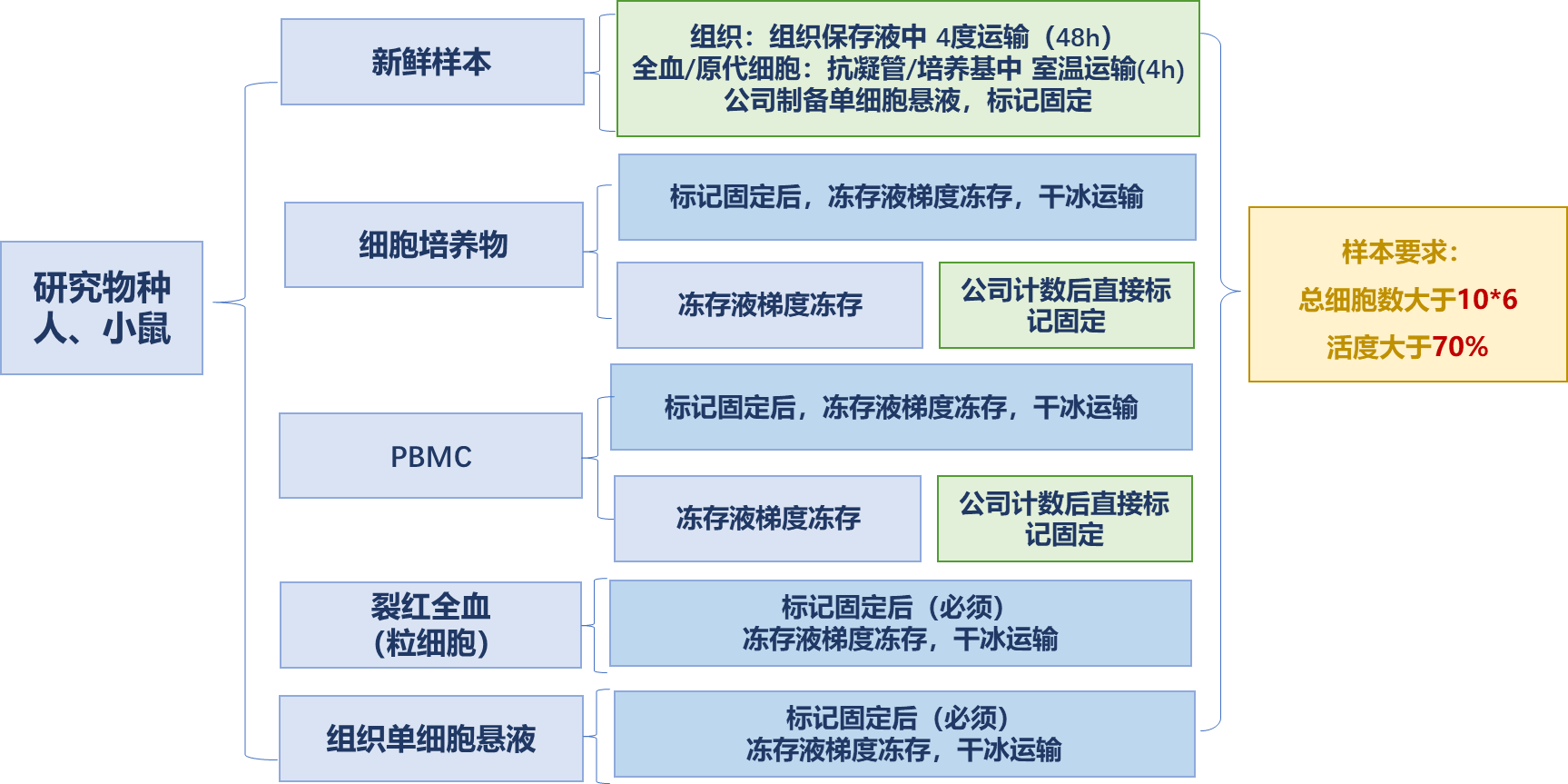 研究物种
人、小鼠

新鲜样本

组织：组织保存液中 4度运输（48h）
全血/原代细胞：抗凝管/培养基中 室温运输(4h)
公司制备单细胞悬液，标记固定

细胞培养物

标记固定后，冻存液梯度冻存，干冰运输

冻存液梯度冻存

公司计数后直接标记固定

PBMC

标记固定后，冻存液梯度冻存，干冰运输

冻存液梯度冻存

公司计数后直接标记固定

裂红全血
(粒细胞)

标记固定后（必须）
冻存液梯度冻存，干冰运输

组织单细胞悬液

标记固定后（必须）
冻存液梯度冻存，干冰运输

样本要求：
总细胞数大于10*6
活度大于70%